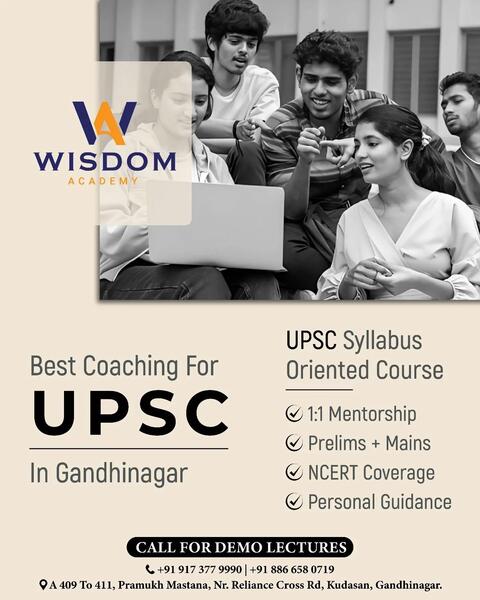 WISDOM
ACADEMY

Best Coaching For
UPSC
In Gandhinagar

UPSC Syllabus Oriented Course

1:1 Mentorship
Prelims + Mains
NCERT Coverage
Personal Guidance

CALL FOR DEMO LECTURES
+91 917 377 9990 | +91 886 658 0719
A 409 To 411, Pramukh Mastana, Nr. Reliance Cross Rd, Kudasan, Gandhinagar.